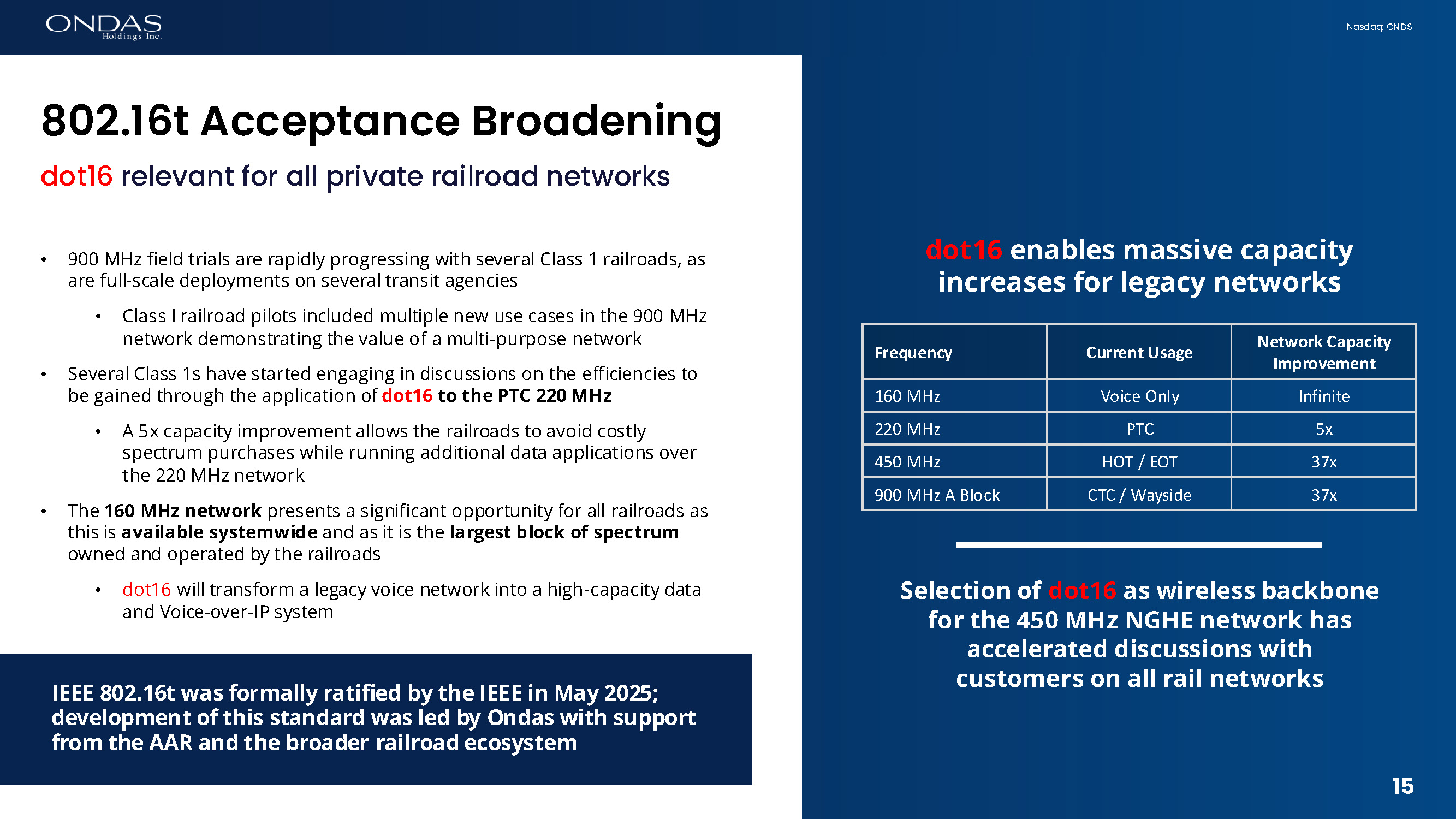 ONDAS Holdings Inc.

Nasdaq: ONDS

802.16t Acceptance Broadening

dot16 relevant for all private railroad networks

• 900 MHz field trials are rapidly progressing with several Class 1 railroads, as are full-scale deployments on several transit agencies

• Class I railroad pilots included multiple new use cases in the 900 MHz network demonstrating the value of a multi-purpose network

• Several Class 1s have started engaging in discussions on the efficiencies to be gained through the application of dot16 to the PTC 220 MHz

• A 5x capacity improvement allows the railroads to avoid costly spectrum purchases while running additional data applications over the 220 MHz network

• The 160 MHz network presents a significant opportunity for all railroads as this is available systemwide and as it is the largest block of spectrum owned and operated by the railroads

• dot16 will transform a legacy voice network into a high-capacity data and Voice-over-IP system

IEEE 802.16t was formally ratified by the IEEE in May 2025; development of this standard was led by Ondas with support from the AAR and the broader railroad ecosystem

dot16 enables massive capacity increases for legacy networks

| Frequency | Current Usage | Network Capacity Improvement |
|---|---|---|
| 160 MHz | Voice Only | Infinite |
| 220 MHz | PTC | 5x |
| 450 MHz | HOT / EOT | 37x |
| 900 MHz A Block | CTC / Wayside | 37x |

Selection of dot16 as wireless backbone for the 450 MHz NGHE network has accelerated discussions with customers on all rail networks

15